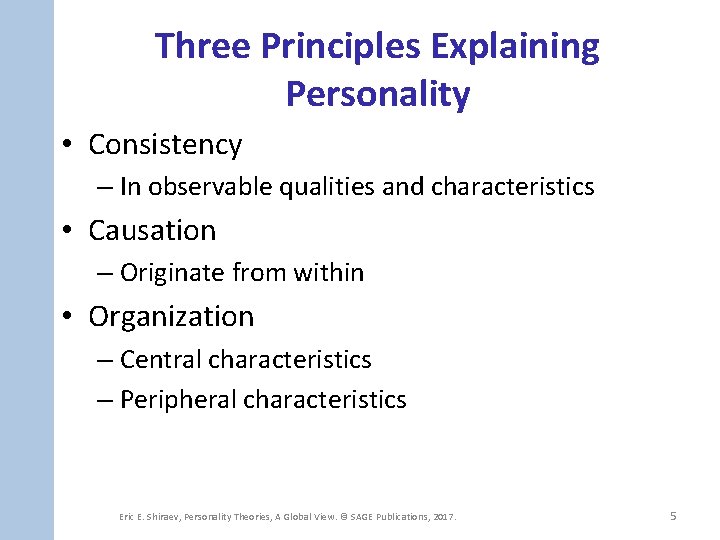 Three Principles Explaining Personality

• Consistency
– In observable qualities and characteristics
• Causation
– Originate from within
• Organization
– Central characteristics
– Peripheral characteristics

Eric E. Shiraev, Personality Theories, A Global View. © SAGE Publications, 2017.

5